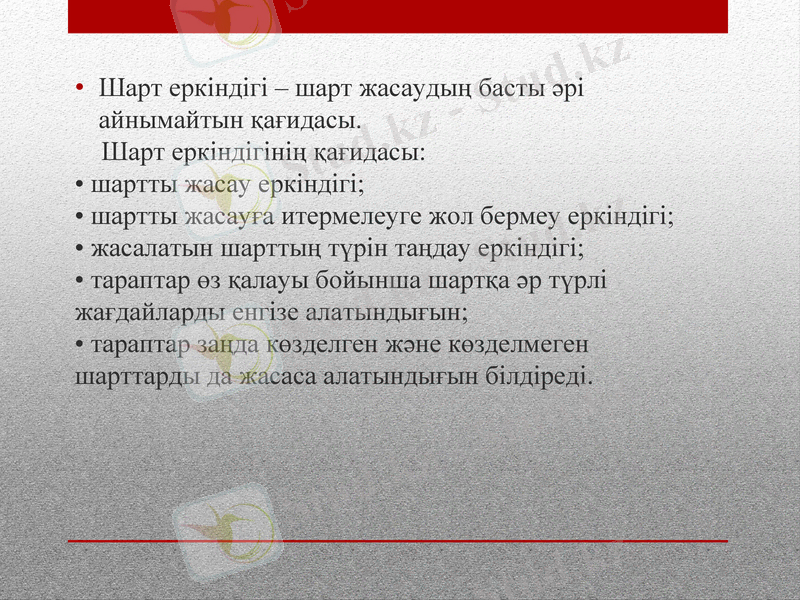 • Шарт еркіндігі – шарт жасаудың басты әрі айнымайтын қағидасы.

Шарт еркіндігінің қағидасы:

• шартты жасау еркіндігі;

• шартты жасауға итермелеуге жол бермеу еркіндігі;

• жасалатын шарттың түрін таңдау еркіндігі;

• тараптар өз қалауы бойынша шартқа әр түрлі жағдайларды енгізе алатындығын;

• тараптар заңда көзделген және көзделмеген шарттарды да жасаса алатындығын білдіреді.

Stud.kz - Stud.kz